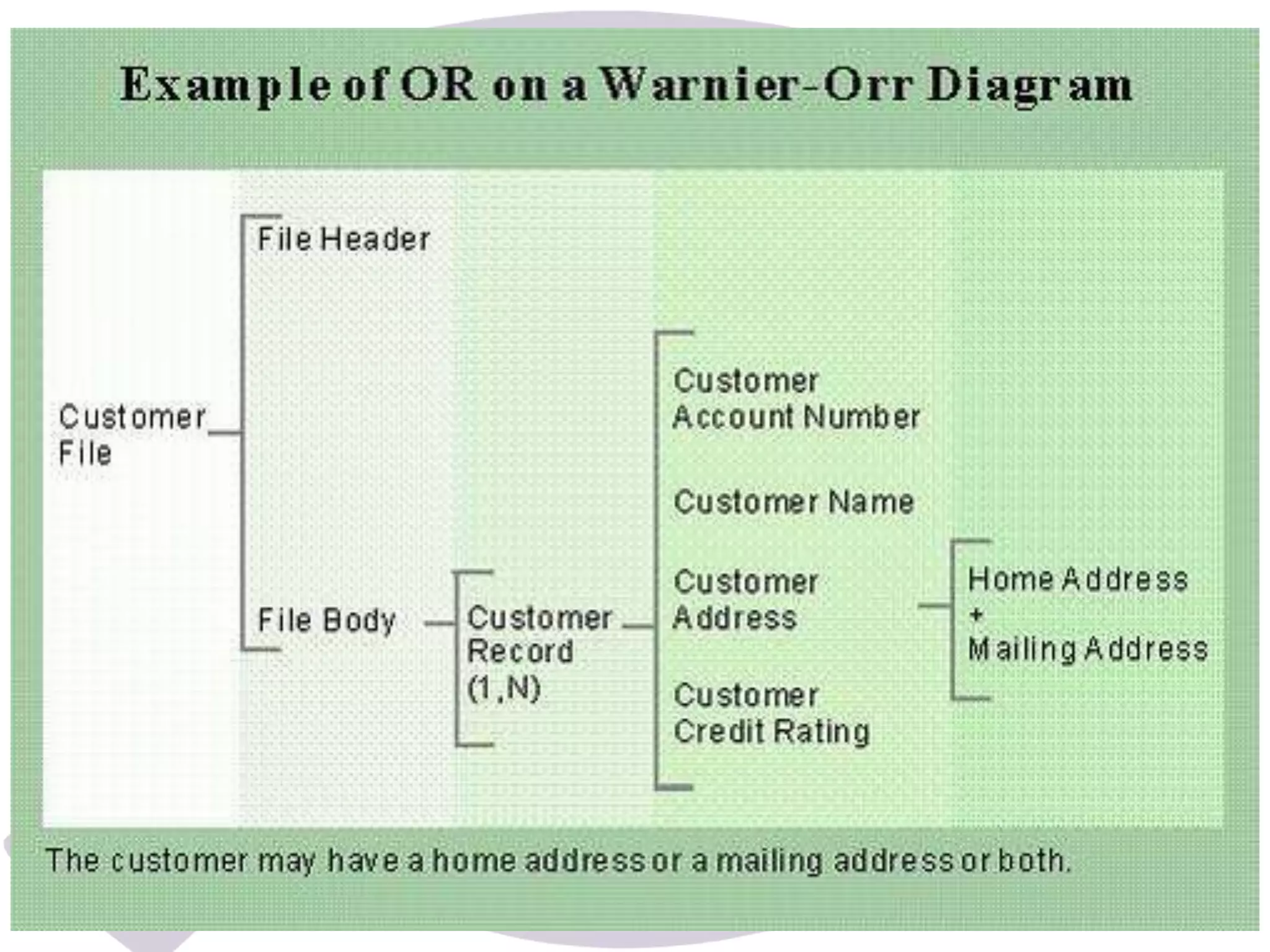 Example of OR on a Warnier-Orr Diagram

Customer File

File Header

File Body

Customer Record (1,N)

Customer Account Number

Customer Name

Customer Address

Customer Credit Rating

Home Address
+
Mailing Address

The customer may have a home address or a mailing address or both.